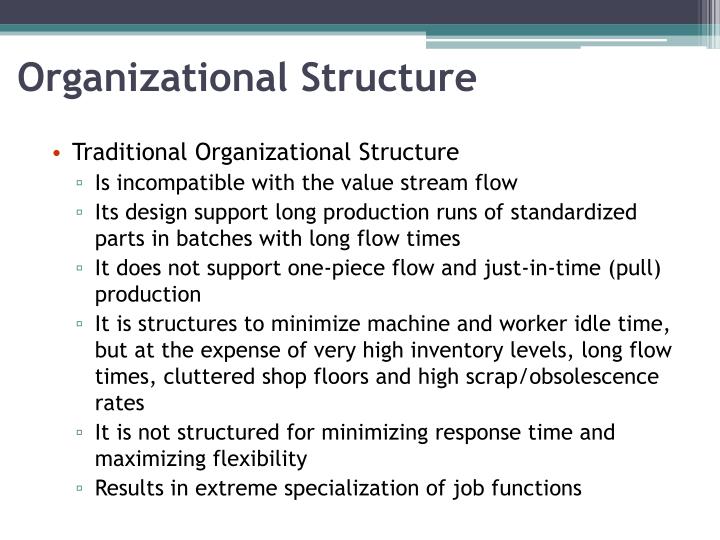 Organizational Structure

• Traditional Organizational Structure
  ▫ Is incompatible with the value stream flow
  ▫ Its design support long production runs of standardized parts in batches with long flow times
  ▫ It does not support one-piece flow and just-in-time (pull) production
  ▫ It is structures to minimize machine and worker idle time, but at the expense of very high inventory levels, long flow times, cluttered shop floors and high scrap/obsolescence rates
  ▫ It is not structured for minimizing response time and maximizing flexibility
  ▫ Results in extreme specialization of job functions